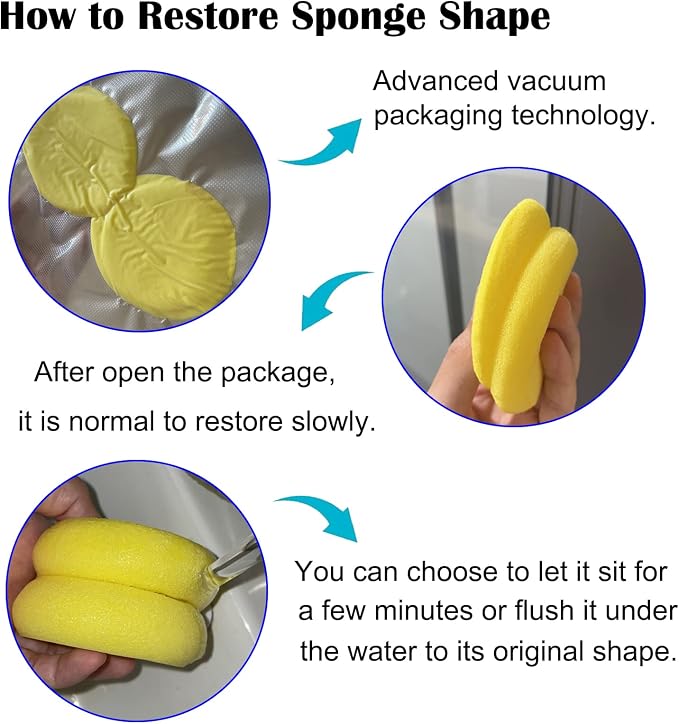 How to Restore Sponge Shape

Advanced vacuum packaging technology.

After open the package, it is normal to restore slowly.

You can choose to let it sit for a few minutes or flush it under the water to its original shape.